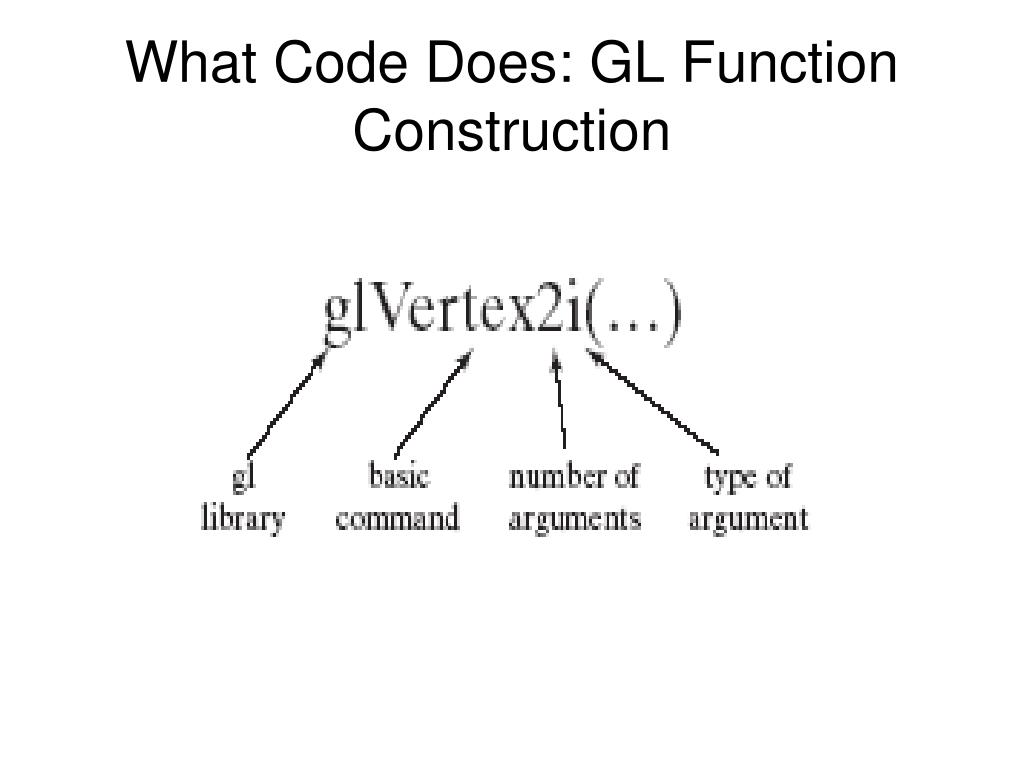 What Code Does: GL Function Construction

glVertex2i(…)

gl
library

basic
command

number of
arguments

type of
argument